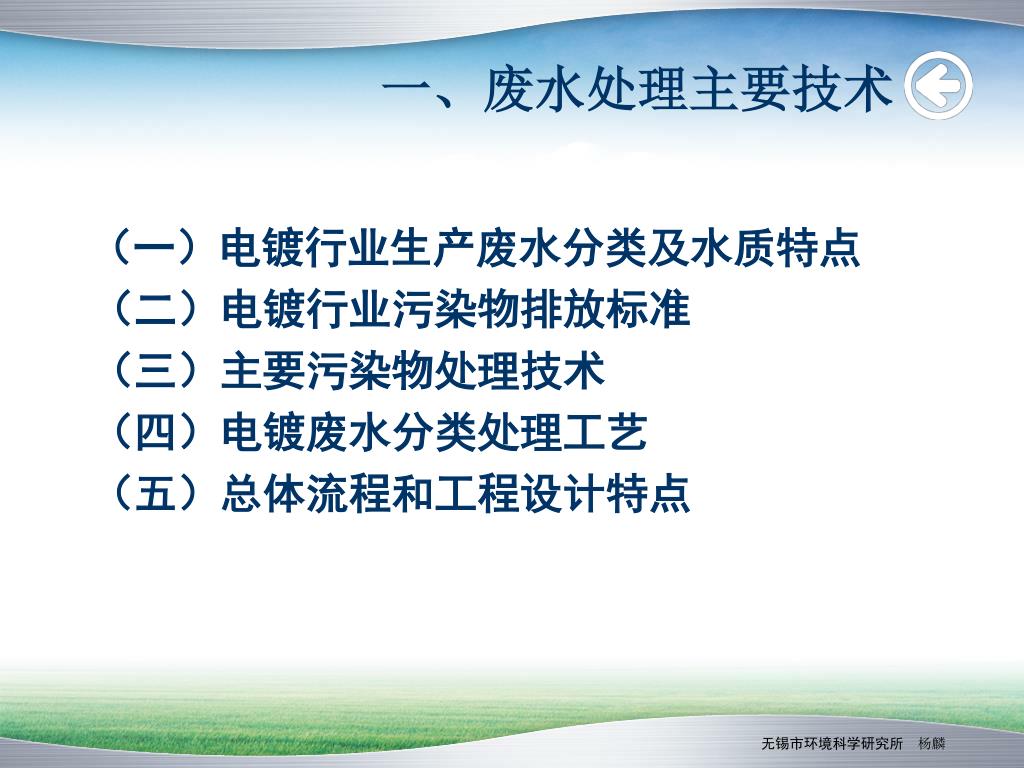 一、废水处理主要技术

（一）电镀行业生产废水分类及水质特点
（二）电镀行业污染物排放标准
（三）主要污染物处理技术
（四）电镀废水分类处理工艺
（五）总体流程和工程设计特点

无锡市环境科学研究所　杨麟